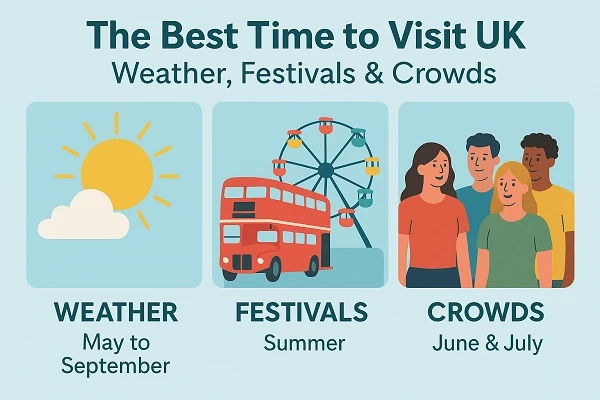 The Best Time to Visit UK
Weather, Festivals & Crowds

WEATHER
May to September

FESTIVALS
Summer

CROWDS
June & July